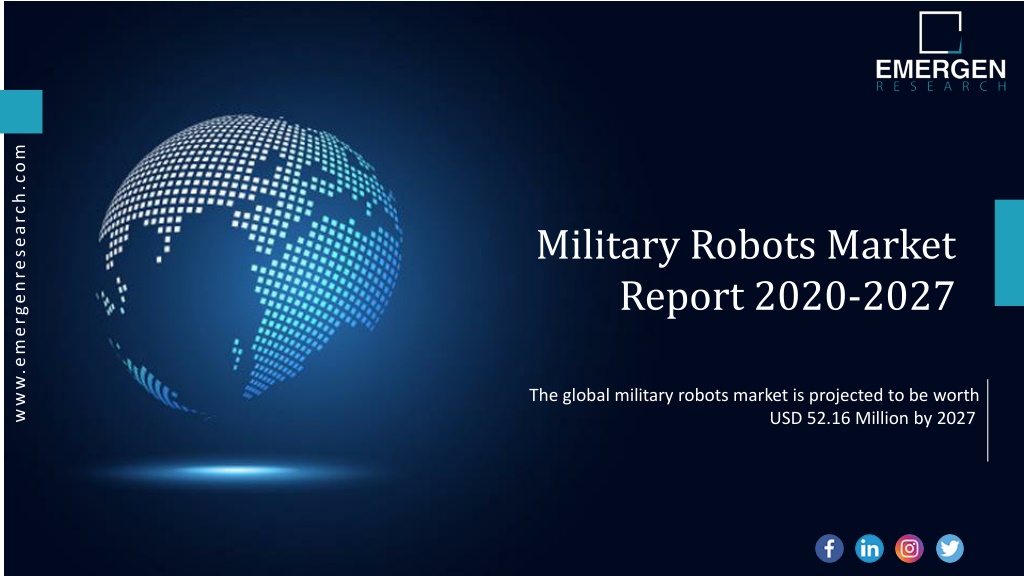 EMERGEN
RESEARCH

www.emergenresearch.com

Military Robots Market Report 2020-2027

The global military robots market is projected to be worth USD 52.16 Million by 2027